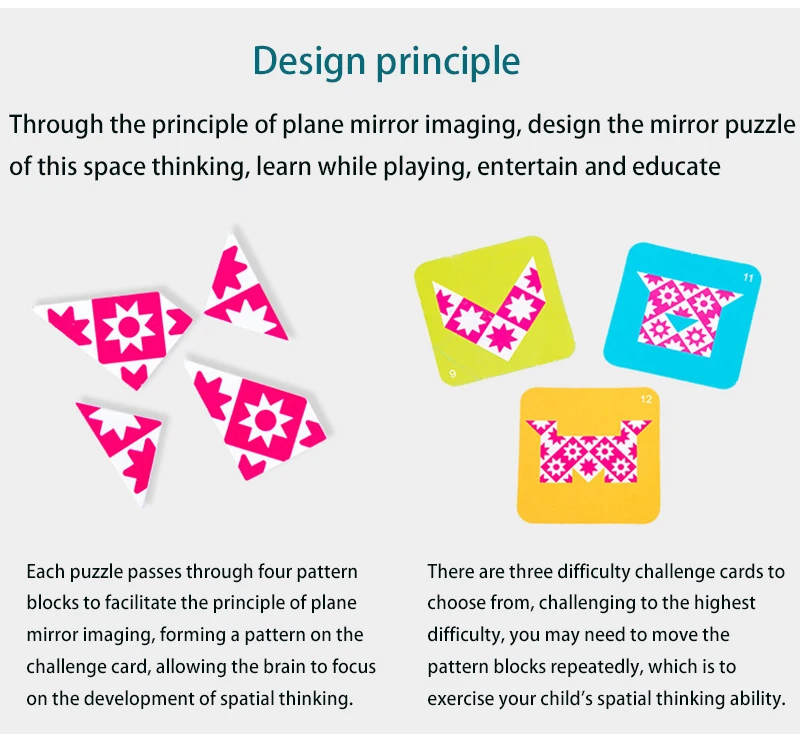 Design principle

Through the principle of plane mirror imaging, design the mirror puzzle of this space thinking, learn while playing, entertain and educate

9

11

12

Each puzzle passes through four pattern blocks to facilitate the principle of plane mirror imaging, forming a pattern on the challenge card, allowing the brain to focus on the development of spatial thinking.

There are three difficulty challenge cards to choose from, challenging to the highest difficulty, you may need to move the pattern blocks repeatedly, which is to exercise your child's spatial thinking ability.